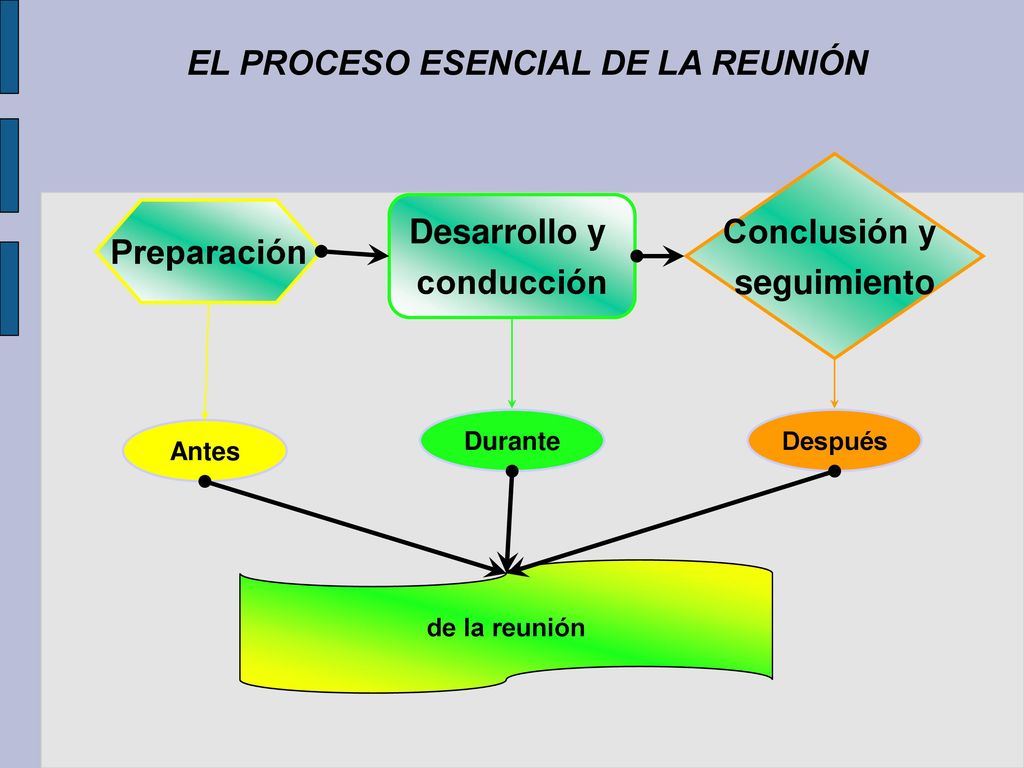 EL PROCESO ESENCIAL DE LA REUNIÓN

Preparación

Desarrollo y conducción

Conclusión y seguimiento

Antes

Durante

Después

de la reunión